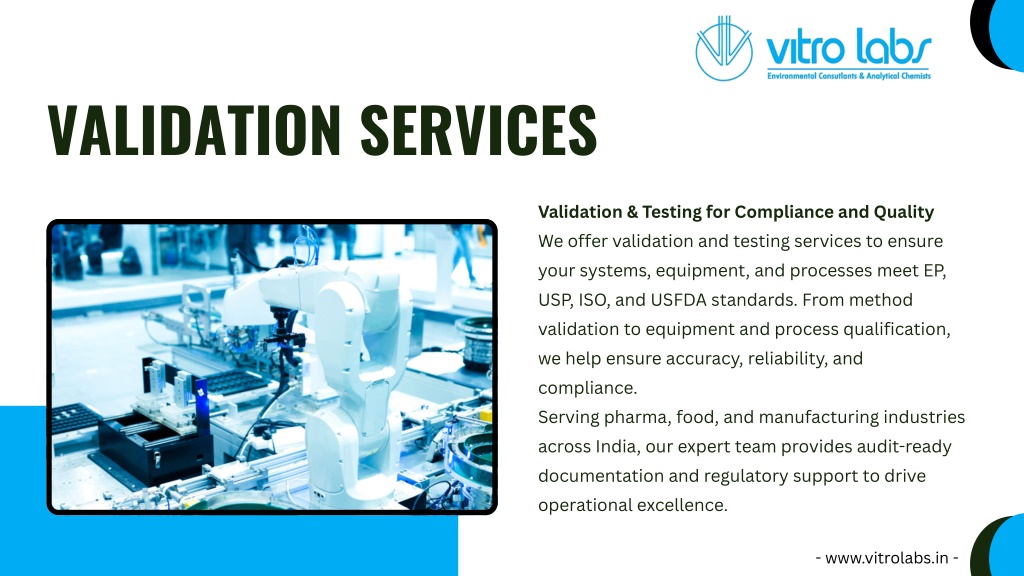 vitro labs
Environmental Consultants & Analytical Chemists

VALIDATION SERVICES

Validation & Testing for Compliance and Quality
We offer validation and testing services to ensure your systems, equipment, and processes meet EP, USP, ISO, and USFDA standards. From method validation to equipment and process qualification, we help ensure accuracy, reliability, and compliance.
Serving pharma, food, and manufacturing industries across India, our expert team provides audit-ready documentation and regulatory support to drive operational excellence.

- www.vitrolabs.in -